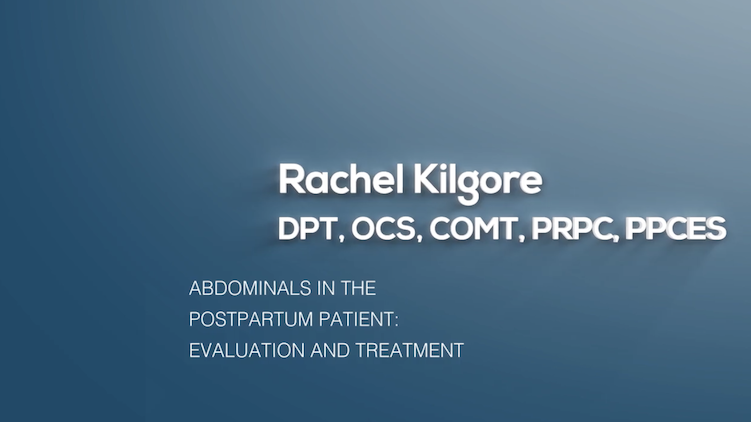 Rachel Kilgore
DPT, OCS, COMT, PRPC, PPCES

ABDOMINALS IN THE POSTPARTUM PATIENT: EVALUATION AND TREATMENT